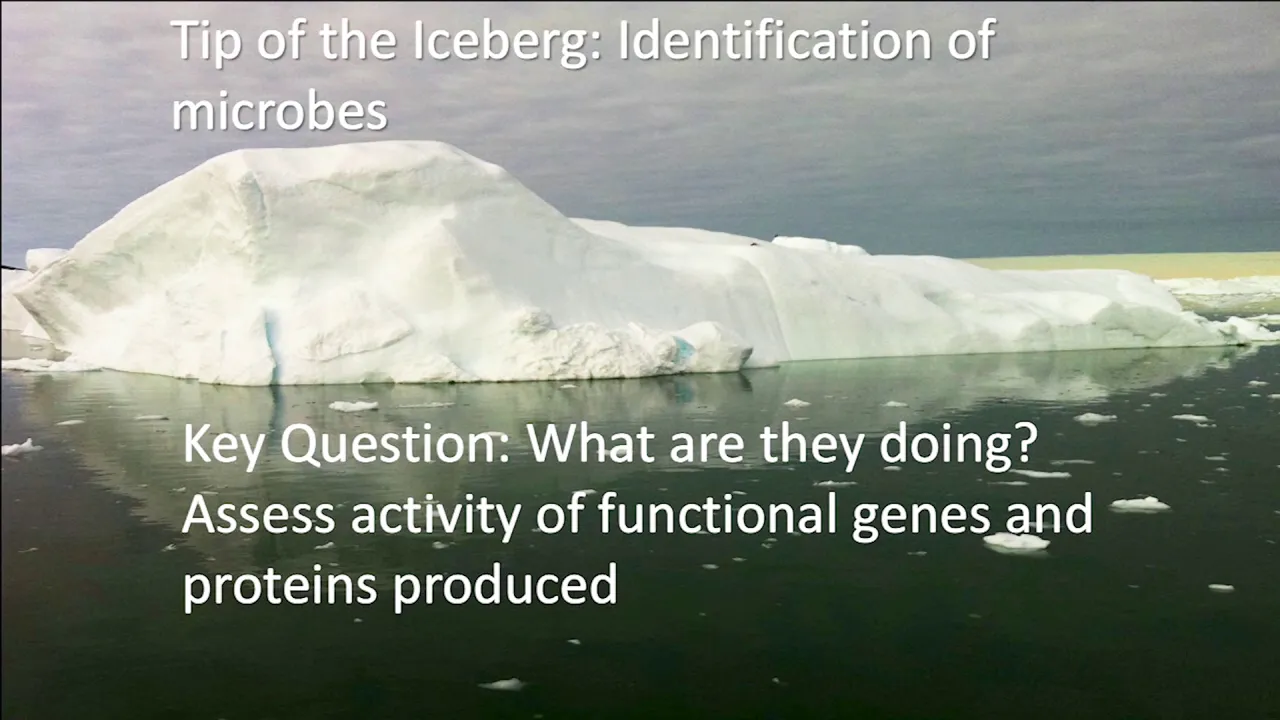 Tip of the Iceberg: Identification of microbes

Key Question: What are they doing? Assess activity of functional genes and proteins produced